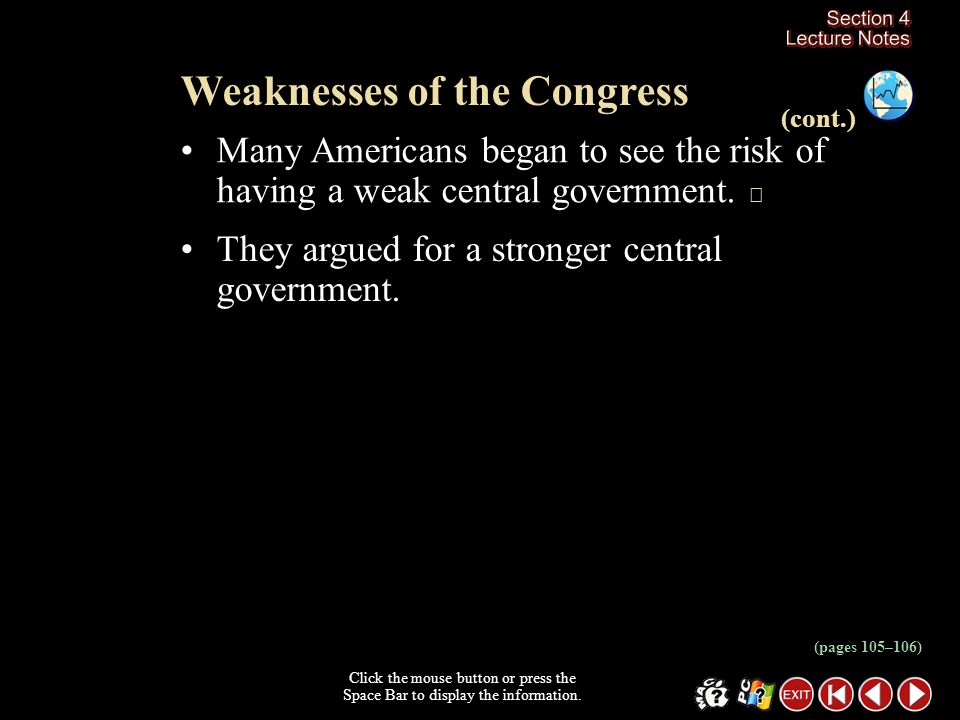 Section 4
Lecture Notes

Weaknesses of the Congress

(cont.)

• Many Americans began to see the risk of having a weak central government. 

• They argued for a stronger central government.

(pages 105–106)

Click the mouse button or press the Space Bar to display the information.

EXIT